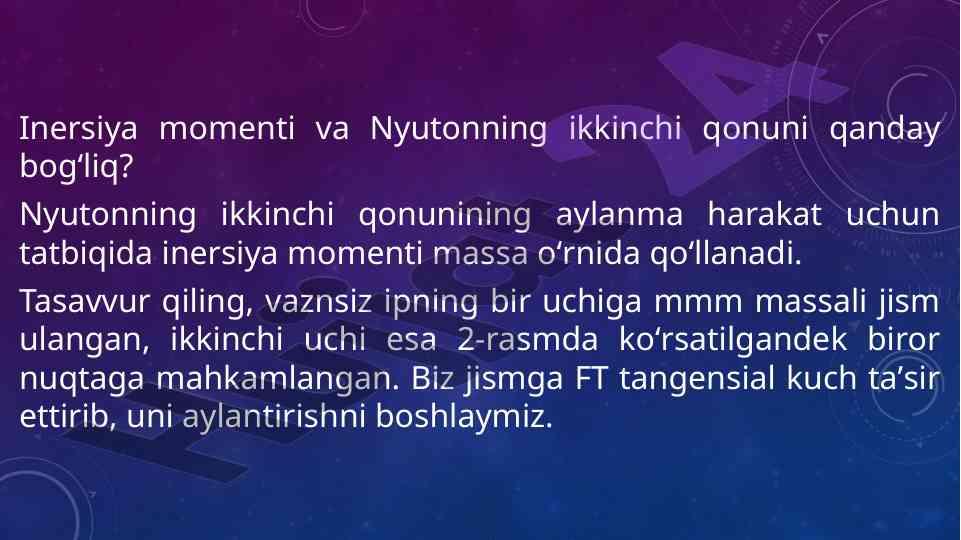 Inersiya momenti va Nyutonning ikkinchi qonuni qanday bog‘liq?

Nyutonning ikkinchi qonunining aylanma harakat uchun tatbiqida inersiya momenti massa o‘rnida qo‘llanadi.

Tasavvur qiling, vaznsiz ipning bir uchiga mmm massali jism ulangan, ikkinchi uchi esa 2-rasmda ko‘rsatilgandek biror nuqtaga mahkamlangan. Biz jismga FT tangensial kuch ta’sir ettirib, uni aylantirishni boshlaymiz.